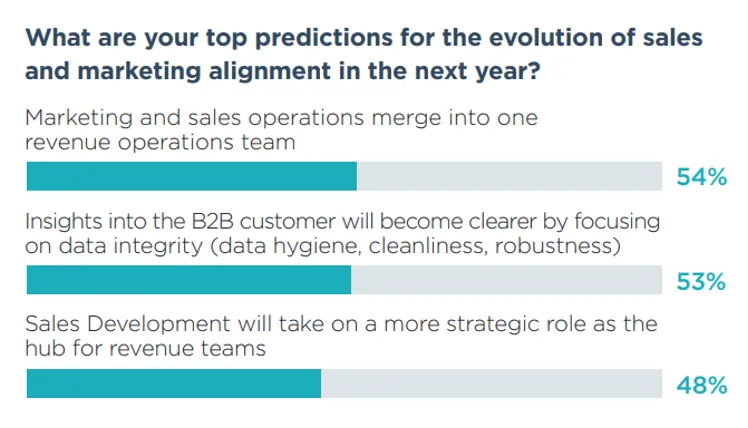 What are your top predictions for the evolution of sales and marketing alignment in the next year?

Marketing and sales operations merge into one revenue operations team

54%

Insights into the B2B customer will become clearer by focusing on data integrity (data hygiene, cleanliness, robustness)

53%

Sales Development will take on a more strategic role as the hub for revenue teams

48%